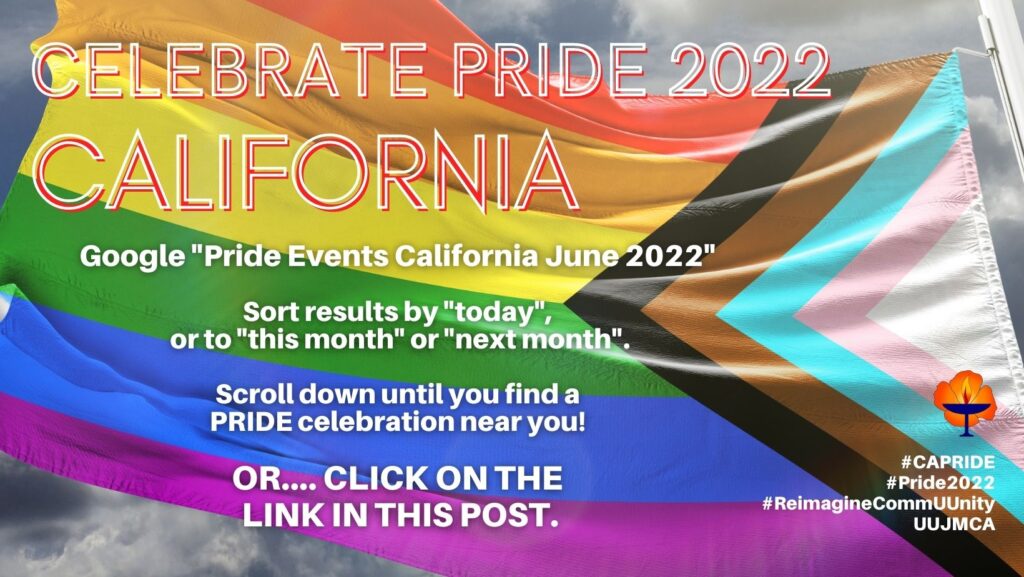 CELEBRATE PRIDE 2022
CALIFORNIA

Google "Pride Events California June 2022"

Sort results by "today", or to "this month" or "next month".

Scroll down until you find a PRIDE celebration near you!

OR.... CLICK ON THE LINK IN THIS POST.

#CAPRIDE
#Pride2022
#ReimagineCommUUnity
UUJMCA